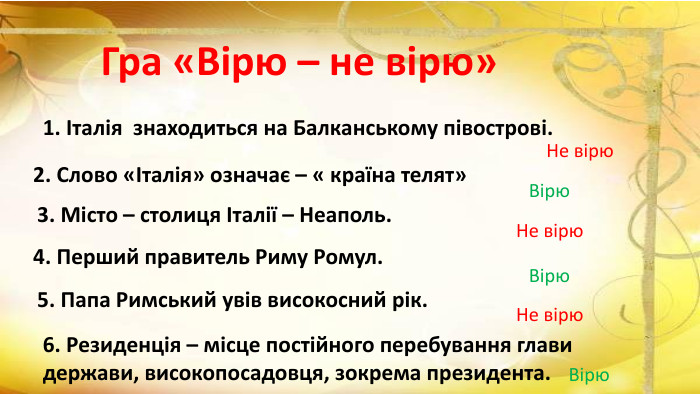 Гра «Вірю – не вірю»

1. Італія знаходиться на Балканському півострові.

Не вірю

2. Слово «Італія» означає – « країна телят»

Вірю

3. Місто – столиця Італії – Неаполь.

Не вірю

4. Перший правитель Риму Ромул.

Вірю

5. Папа Римський увів високосний рік.

Не вірю

6. Резиденція – місце постійного перебування глави держави, високопосадовця, зокрема президента.

Вірю